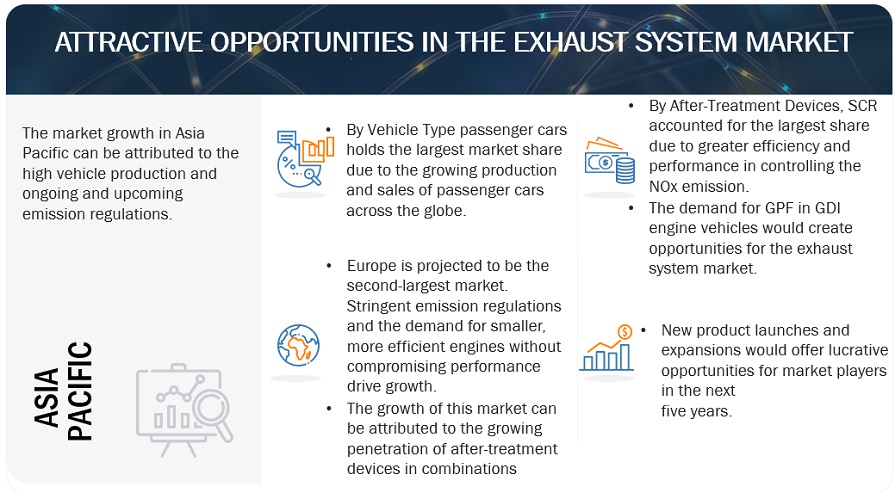 ATTRACTIVE OPPORTUNITIES IN THE EXHAUST SYSTEM MARKET

The market growth in Asia Pacific can be attributed to the high vehicle production and ongoing and upcoming emission regulations.

ASIA PACIFIC

• By Vehicle Type passenger cars holds the largest market share due to the growing production and sales of passenger cars across the globe.

• Europe is projected to be the second-largest market. Stringent emission regulations and the demand for smaller, more efficient engines without compromising performance drive growth.

• The growth of this market can be attributed to the growing penetration of after-treatment devices in combinations

• By After-Treatment Devices, SCR accounted for the largest share due to greater efficiency and performance in controlling the NOx emission.

• The demand for GPF in GDI engine vehicles would create opportunities for the exhaust system market.

• New product launches and expansions would offer lucrative opportunities for market players in the next five years.